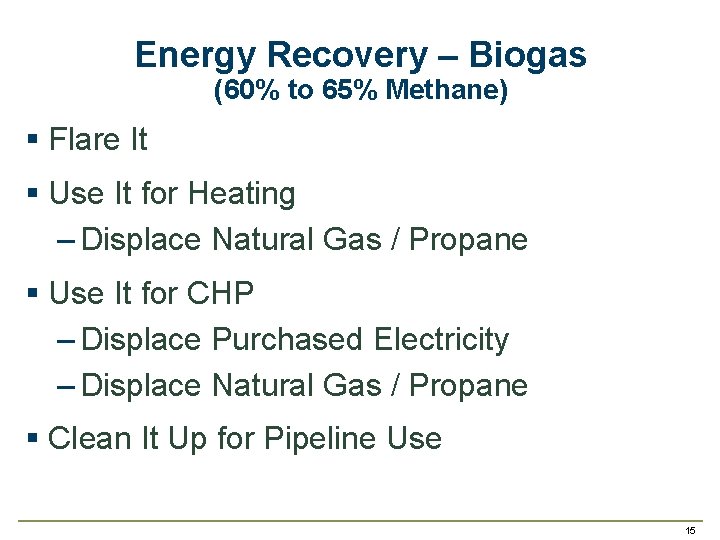 Energy Recovery – Biogas
(60% to 65% Methane)

▪ Flare It

▪ Use It for Heating

– Displace Natural Gas / Propane

▪ Use It for CHP

– Displace Purchased Electricity

– Displace Natural Gas / Propane

▪ Clean It Up for Pipeline Use

15